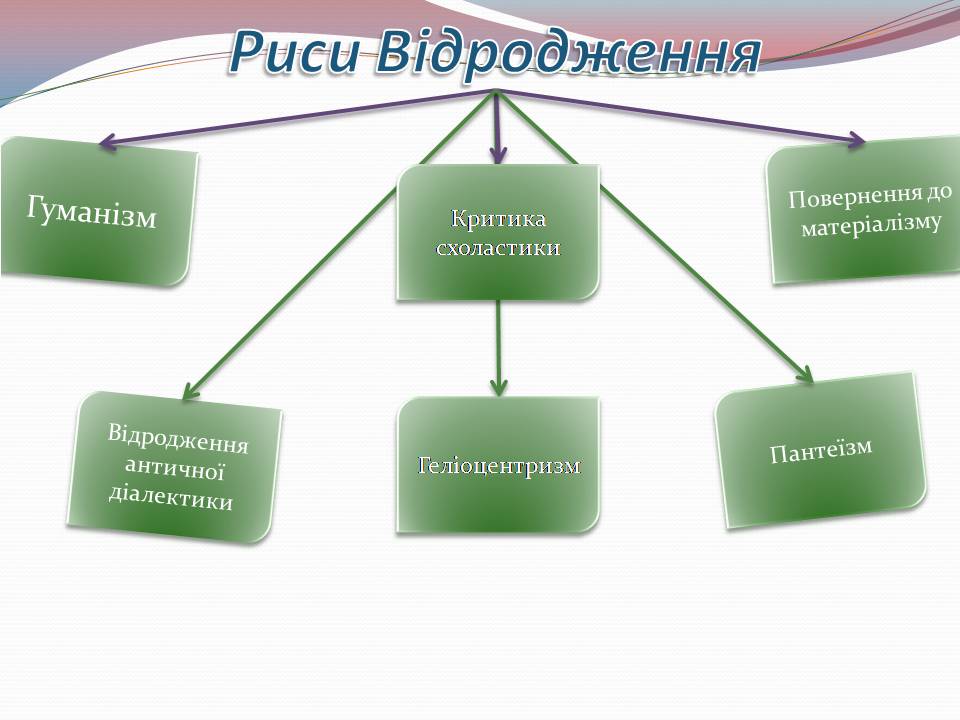 Риси Відродження

Гуманізм

Критика схоластики

Повернення до матеріалізму

Відродження античної діалектики

Геліоцентризм

Пантеїзм